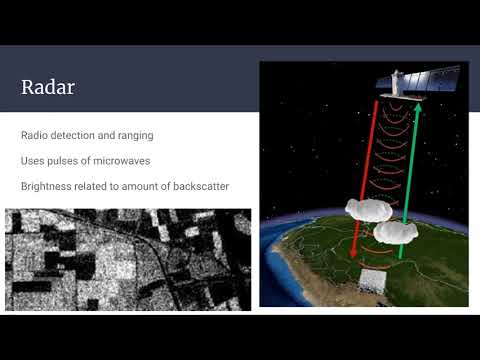 Radar

Radio detection and ranging

Uses pulses of microwaves

Brightness related to amount of backscatter